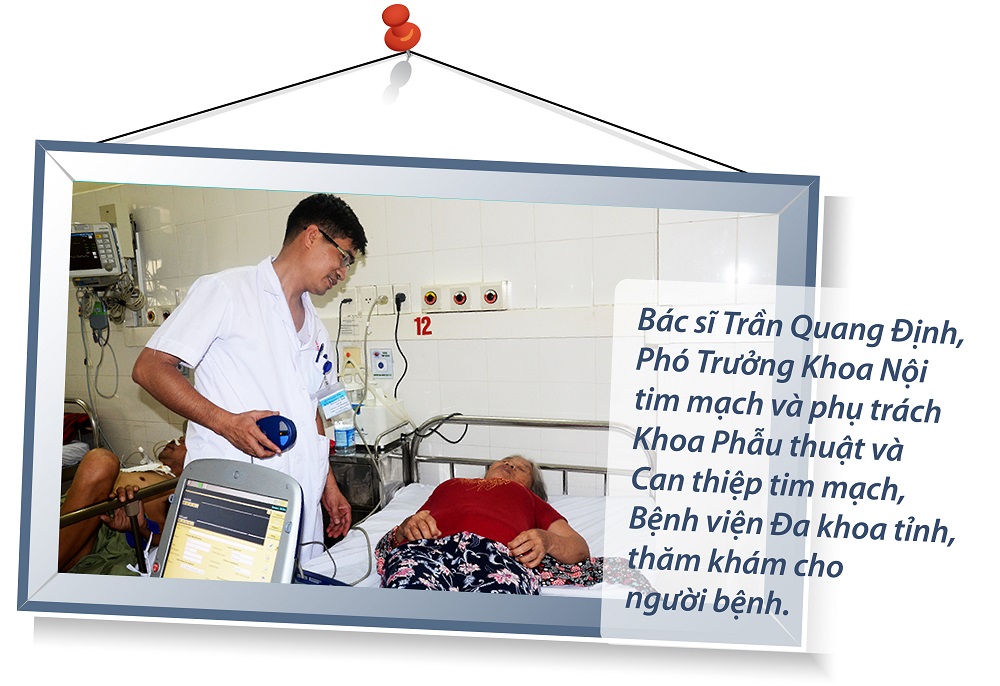 12

Bác sĩ Trần Quang Định, Phó Trưởng Khoa Nội tim mạch và phụ trách Khoa Phẫu thuật và Can thiệp tim mạch, Bệnh viện Đa khoa tỉnh, thăm khám cho người bệnh.